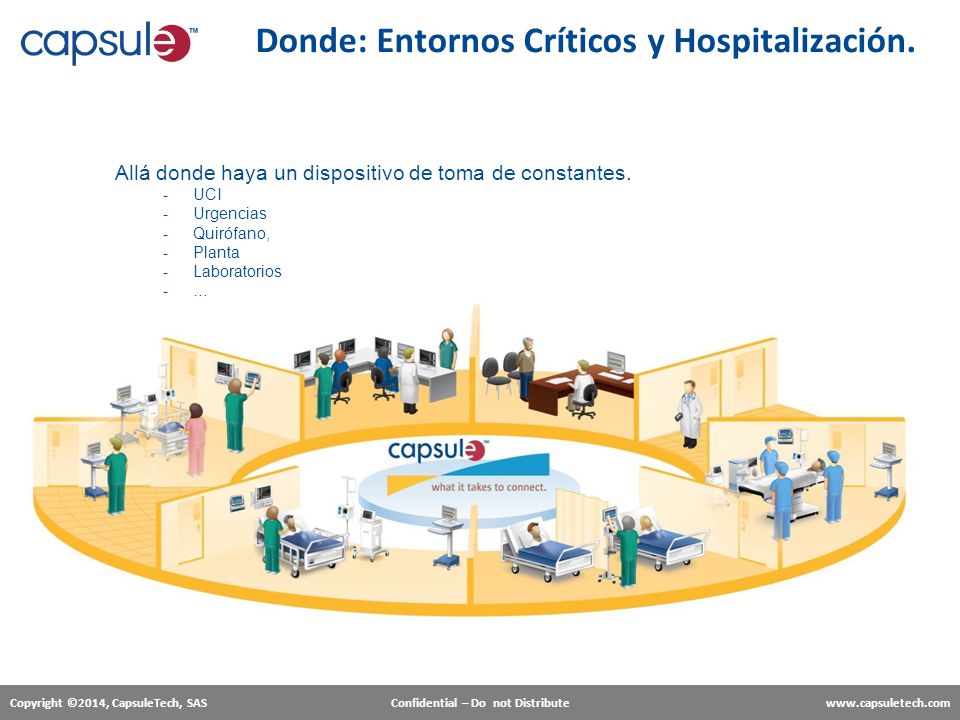 capsule™

Donde: Entornos Críticos y Hospitalización.

Allá donde haya un dispositivo de toma de constantes.
- UCI
- Urgencias
- Quirófano,
- Planta
- Laboratorios
- …

capsule™
what it takes to connect.

Copyright ©2014, CapsuleTech, SAS   Confidential – Do not Distribute   www.capsuletech.com